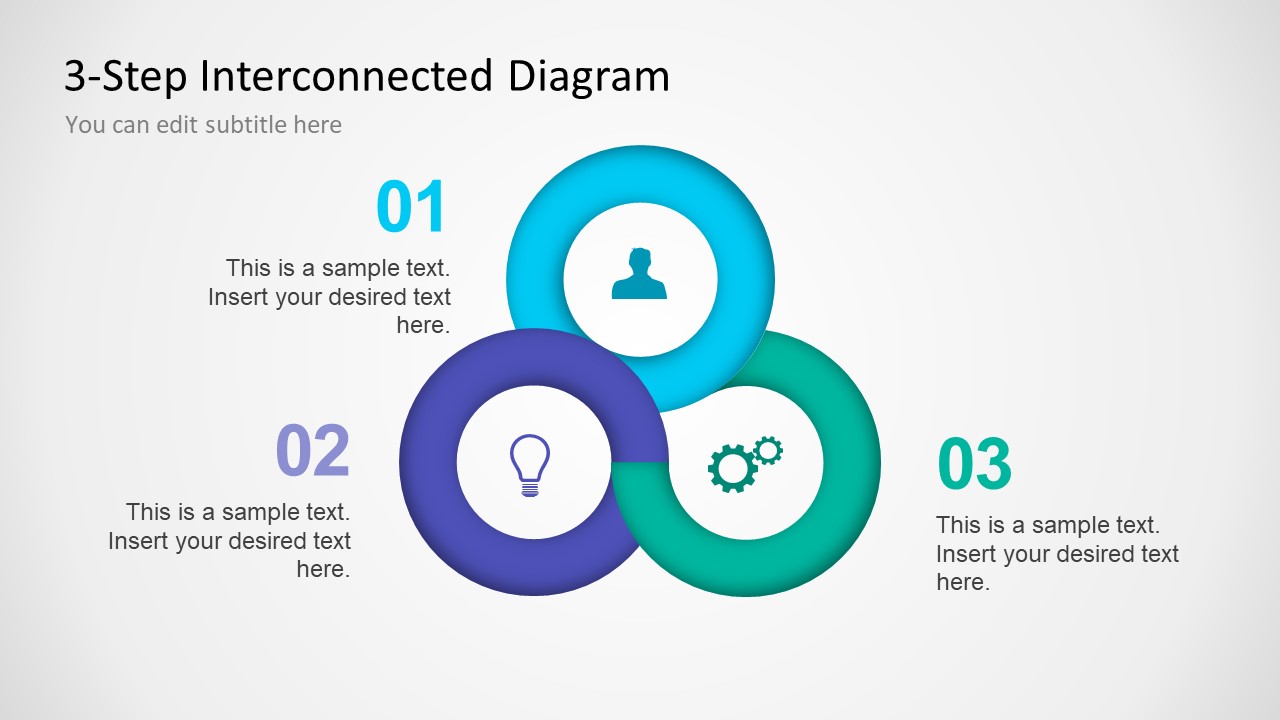 3-Step Interconnected Diagram

You can edit subtitle here

01

This is a sample text. Insert your desired text here.

02

This is a sample text. Insert your desired text here.

03

This is a sample text. Insert your desired text here.